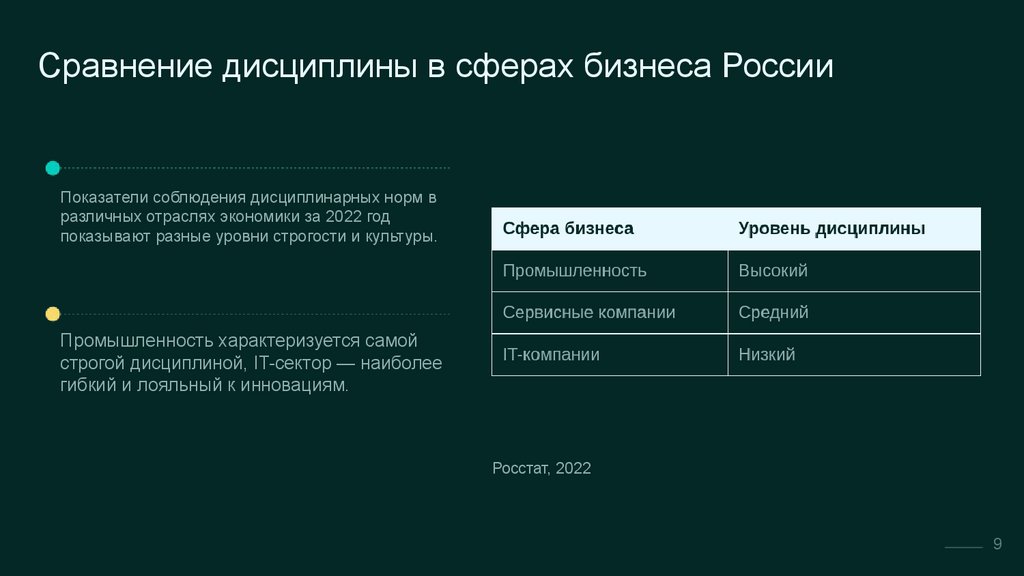 Сравнение дисциплины в сферах бизнеса России

Показатели соблюдения дисциплинарных норм в различных отраслях экономики за 2022 год показывают разные уровни строгости и культуры.

Промышленность характеризуется самой строгой дисциплиной, IT-сектор — наиболее гибкий и лояльный к инновациям.

| Сфера бизнеса | Уровень дисциплины |
|---|---|
| Промышленность | Высокий |
| Сервисные компании | Средний |
| IT-компании | Низкий |

Росстат, 2022

9